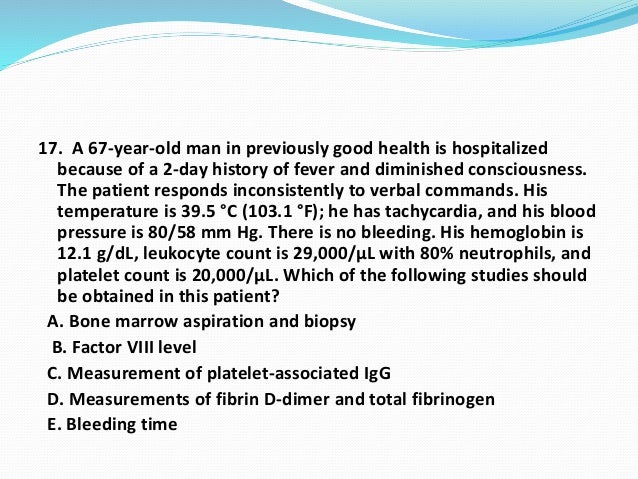 17. A 67-year-old man in previously good health is hospitalized because of a 2-day history of fever and diminished consciousness. The patient responds inconsistently to verbal commands. His temperature is 39.5 °C (103.1 °F); he has tachycardia, and his blood pressure is 80/58 mm Hg. There is no bleeding. His hemoglobin is 12.1 g/dL, leukocyte count is 29,000/µL with 80% neutrophils, and platelet count is 20,000/µL. Which of the following studies should be obtained in this patient?

A. Bone marrow aspiration and biopsy

B. Factor VIII level

C. Measurement of platelet-associated IgG

D. Measurements of fibrin D-dimer and total fibrinogen

E. Bleeding time